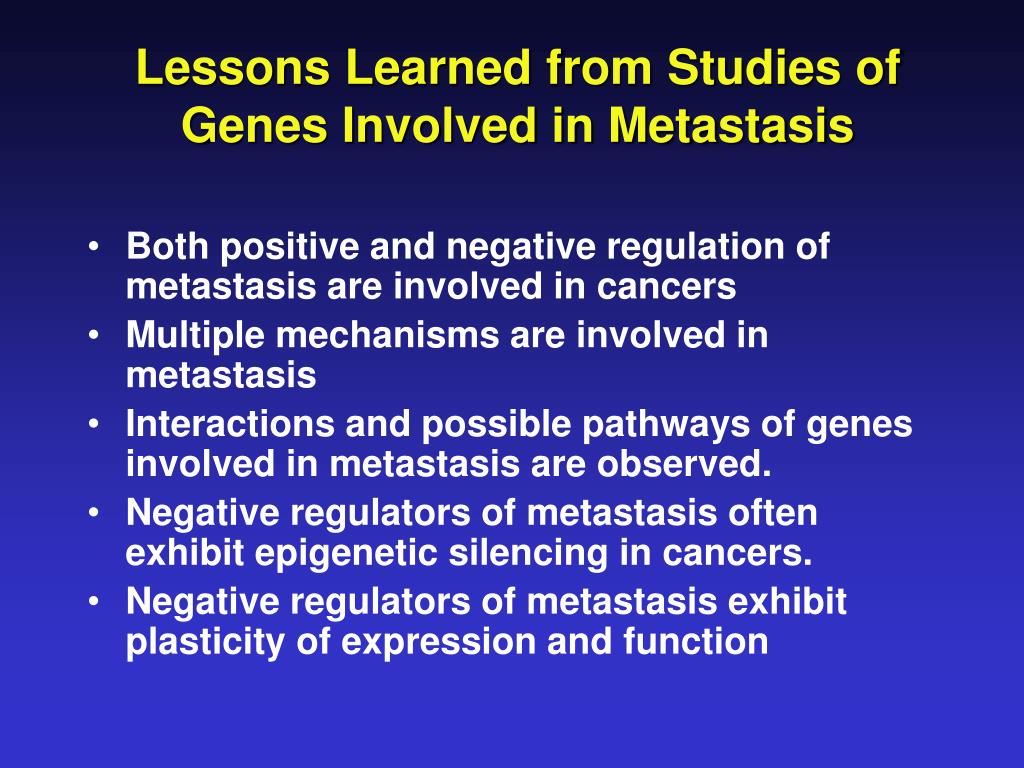 Lessons Learned from Studies of Genes Involved in Metastasis

• Both positive and negative regulation of metastasis are involved in cancers
• Multiple mechanisms are involved in metastasis
• Interactions and possible pathways of genes involved in metastasis are observed.
• Negative regulators of metastasis often exhibit epigenetic silencing in cancers.
• Negative regulators of metastasis exhibit plasticity of expression and function